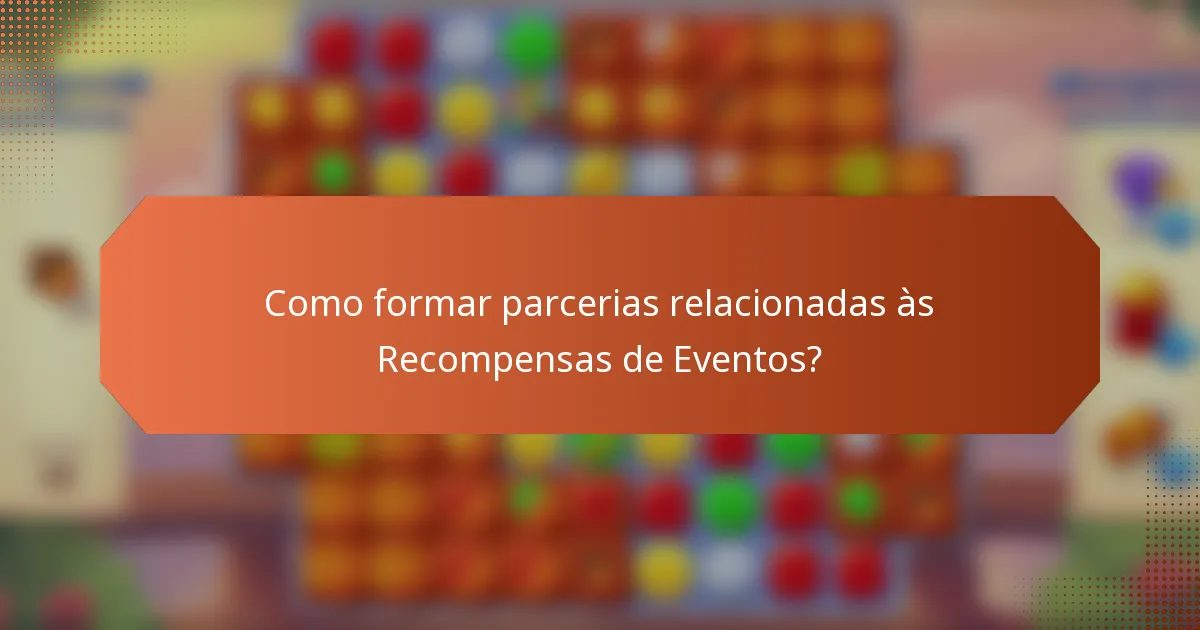 Como formar parcerias relacionadas às Recompensas de Eventos?